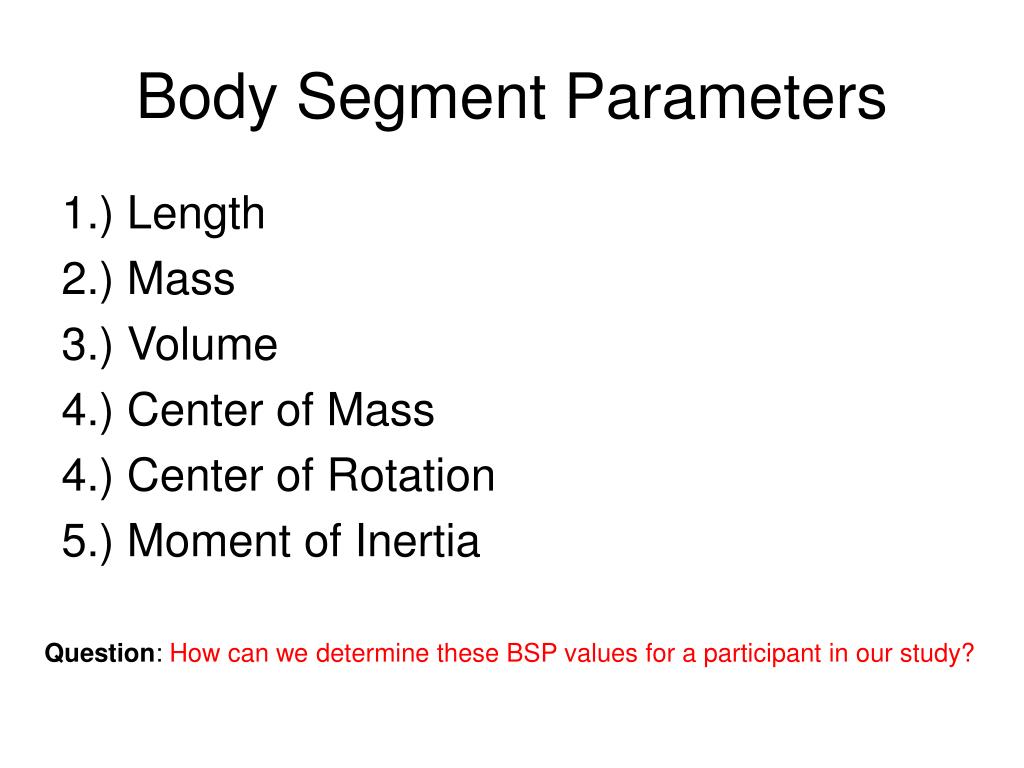 Body Segment Parameters

1.) Length
2.) Mass
3.) Volume
4.) Center of Mass
4.) Center of Rotation
5.) Moment of Inertia

Question: How can we determine these BSP values for a participant in our study?